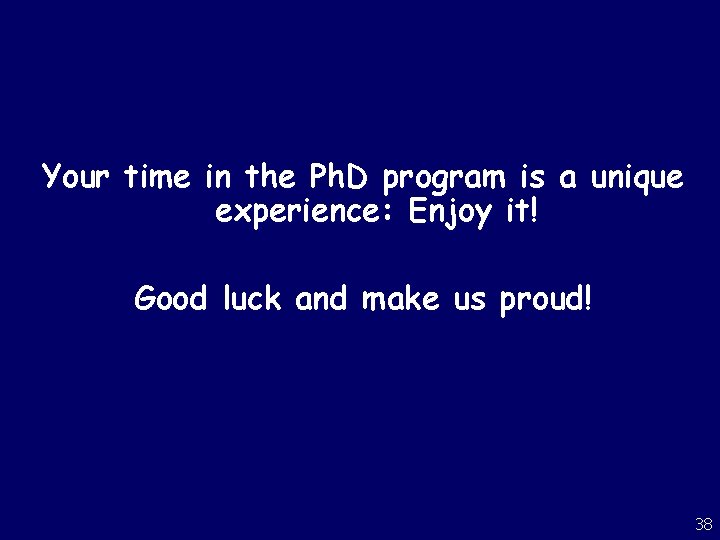 Your time in the PhD program is a unique experience: Enjoy it!

Good luck and make us proud!

38